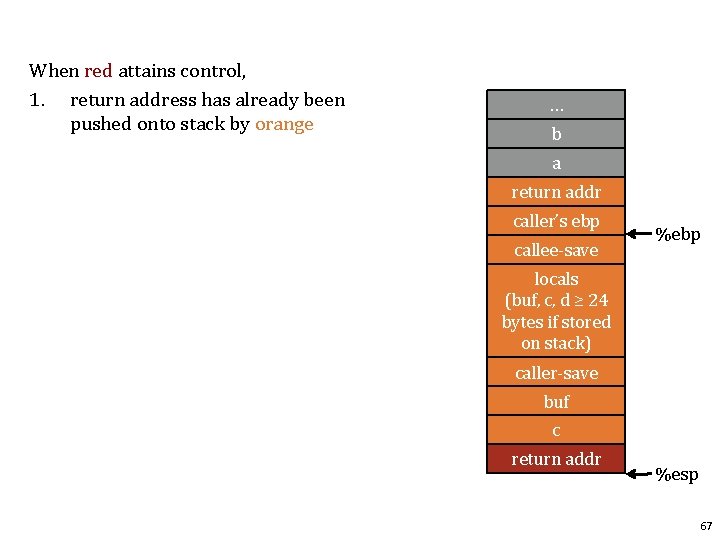 When red attains control,

1. return address has already been pushed onto stack by orange

...
b
a
return addr
caller's ebp
callee-save
locals (buf, c, d ≥ 24 bytes if stored on stack)
caller-save
buf
c
return addr

%ebp
%esp

67